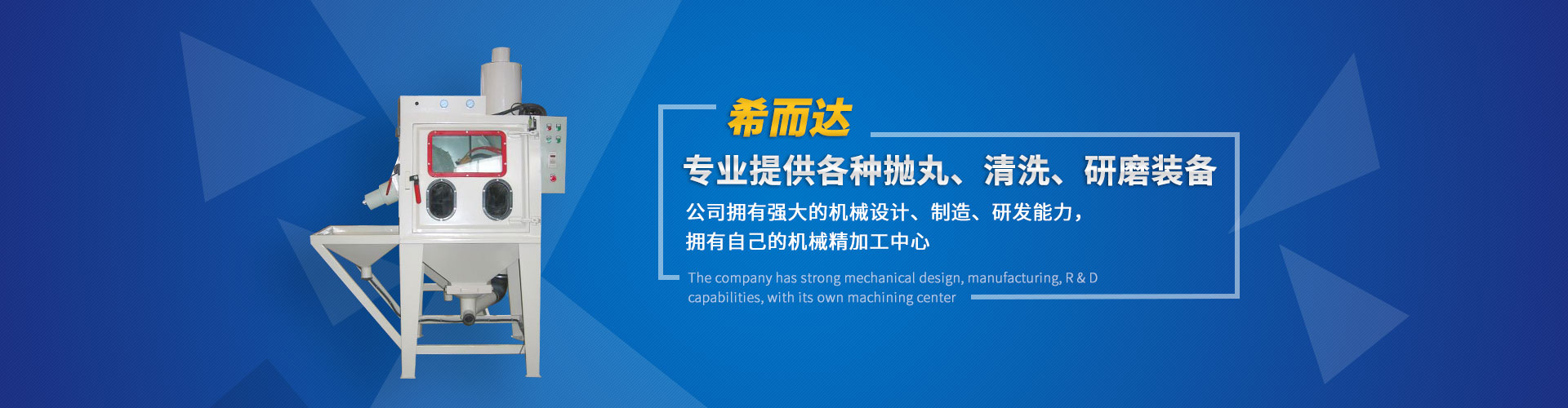 希而达

专业提供各种抛丸、清洗、研磨装备

公司拥有强大的机械设计、制造、研发能力，
拥有自己的机械精加工中心

The company has strong mechanical design, manufacturing, R & D capabilities, with its own machining center